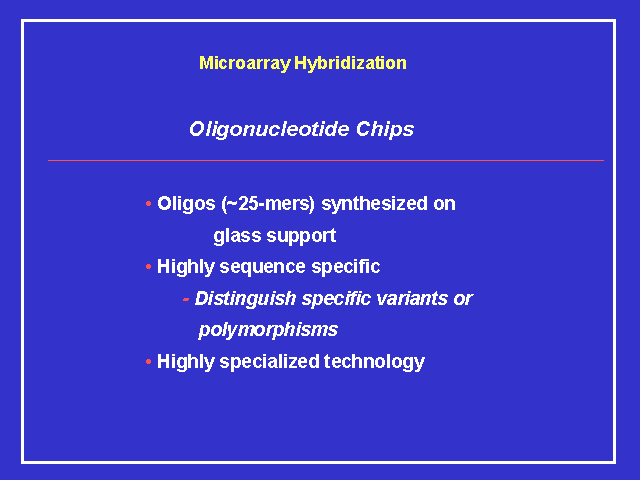 Microarray Hybridization

Oligonucleotide Chips

• Oligos (~25-mers) synthesized on glass support
• Highly sequence specific
- Distinguish specific variants or polymorphisms
• Highly specialized technology